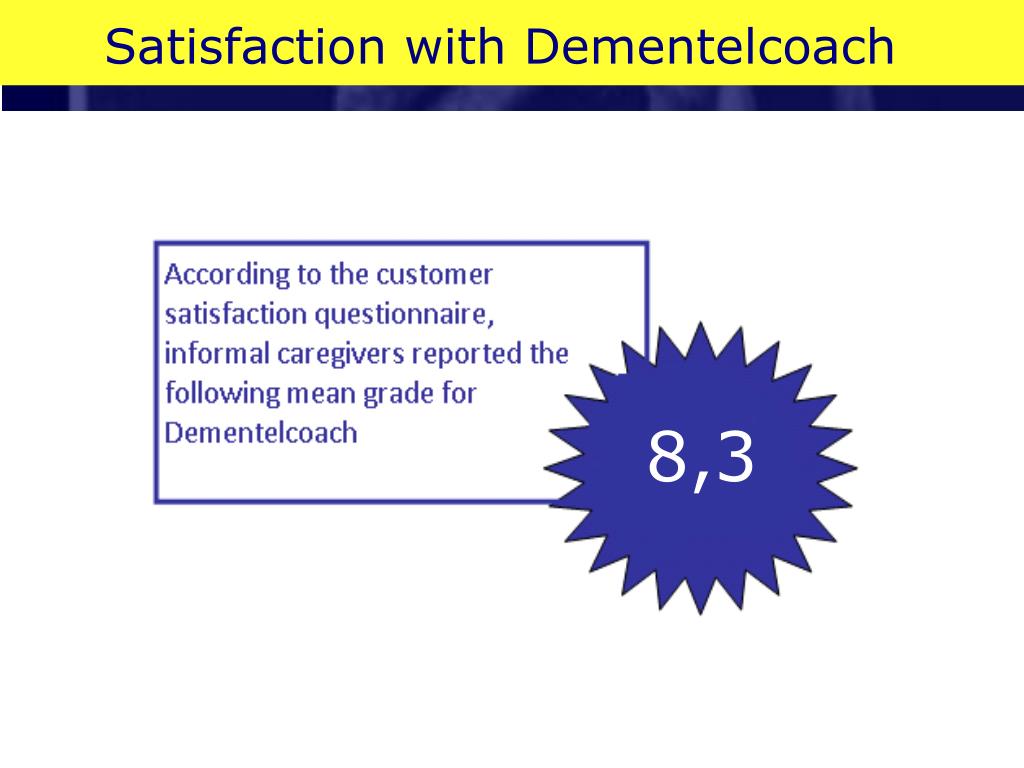 Satisfaction with Dementelcoach

According to the customer satisfaction questionnaire, informal caregivers reported the following mean grade for Dementelcoach

8,3